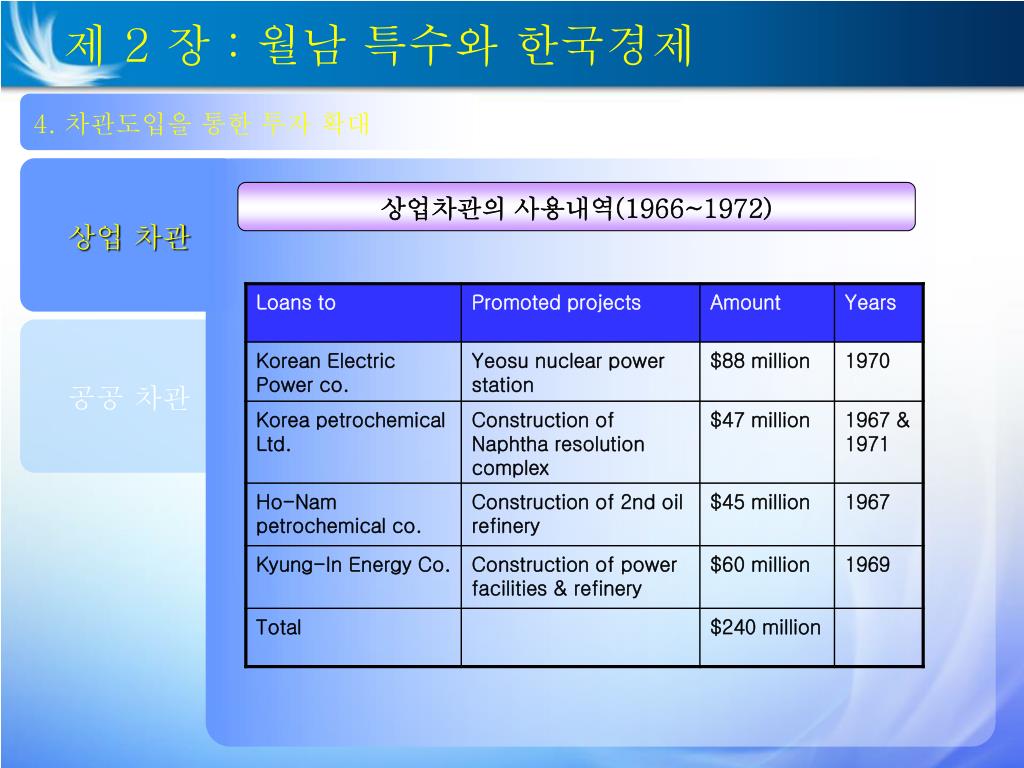 제 2 장 : 월남 특수와 한국경제

4. 차관도입을 통한 투자 확대

상업 차관

공공 차관

상업차관의 사용내역(1966~1972)

| Loans to | Promoted projects | Amount | Years |
|---|---|---|---|
| Korean Electric Power co. | Yeosu nuclear power station | \$88 million | 1970 |
| Korea petrochemical Ltd. | Construction of Naphtha resolution complex | \$47 million | 1967 & 1971 |
| Ho-Nam petrochemical co. | Construction of 2nd oil refinery | \$45 million | 1967 |
| Kyung-In Energy Co. | Construction of power facilities & refinery | \$60 million | 1969 |
| Total | | \$240 million | |